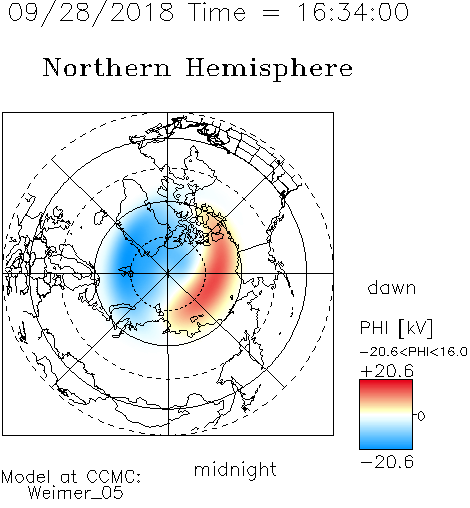 09/28/2018 Time = 16:34:00

Northern Hemisphere

dawn

PHI [kV]
-20.6<PHI<16.0
+20.6
0
-20.6

midnight

Model at CCMC:
Weimer_05